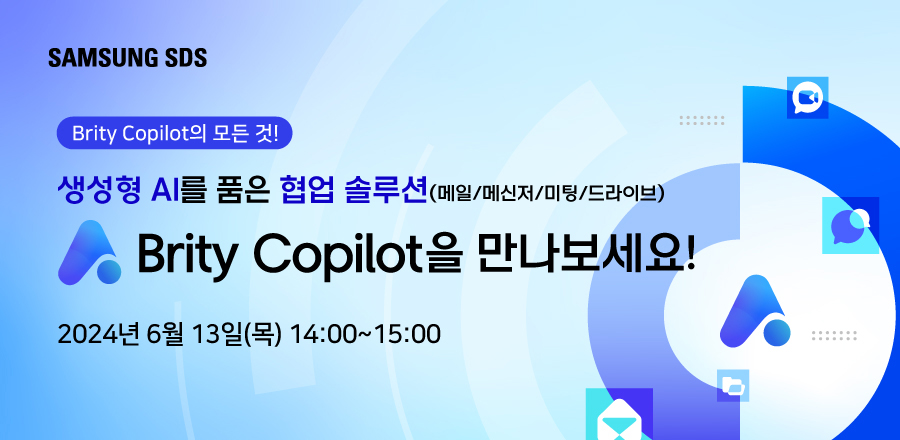 SAMSUNG SDS

Brity Copilot의 모든 것!

생성형 AI를 품은 협업 솔루션(메일/메신저/미팅/드라이브)

Brity Copilot을 만나보세요!

2024년 6월 13일(목) 14:00~15:00